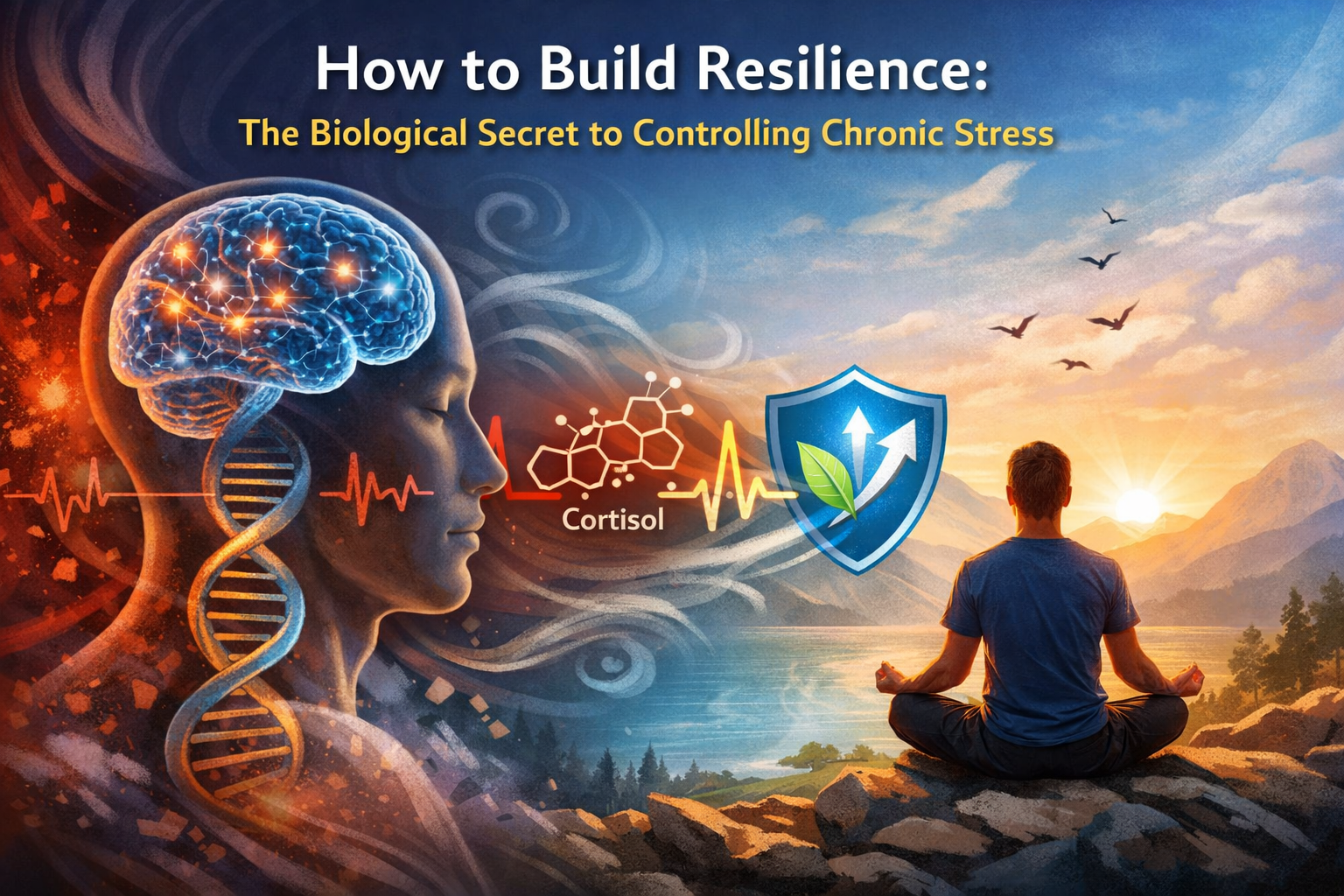 How to Build Resilience:
The Biological Secret to Controlling Chronic Stress

Cortisol